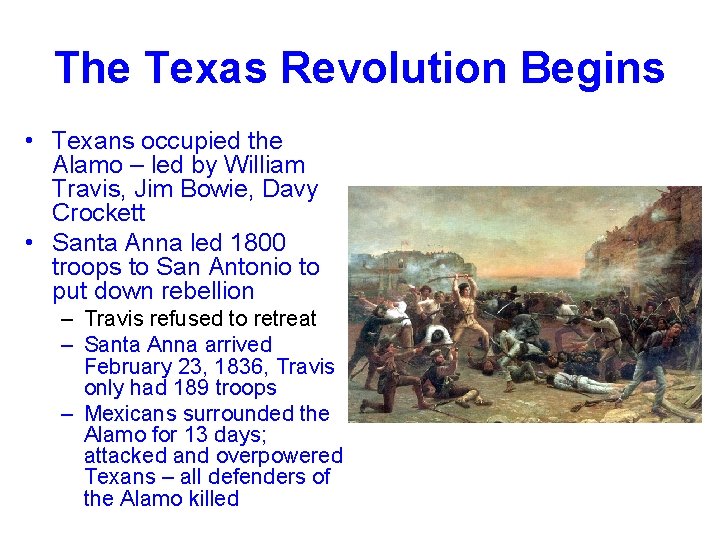 The Texas Revolution Begins

• Texans occupied the Alamo – led by William Travis, Jim Bowie, Davy Crockett
• Santa Anna led 1800 troops to San Antonio to put down rebellion
– Travis refused to retreat
– Santa Anna arrived February 23, 1836, Travis only had 189 troops
– Mexicans surrounded the Alamo for 13 days; attacked and overpowered Texans – all defenders of the Alamo killed